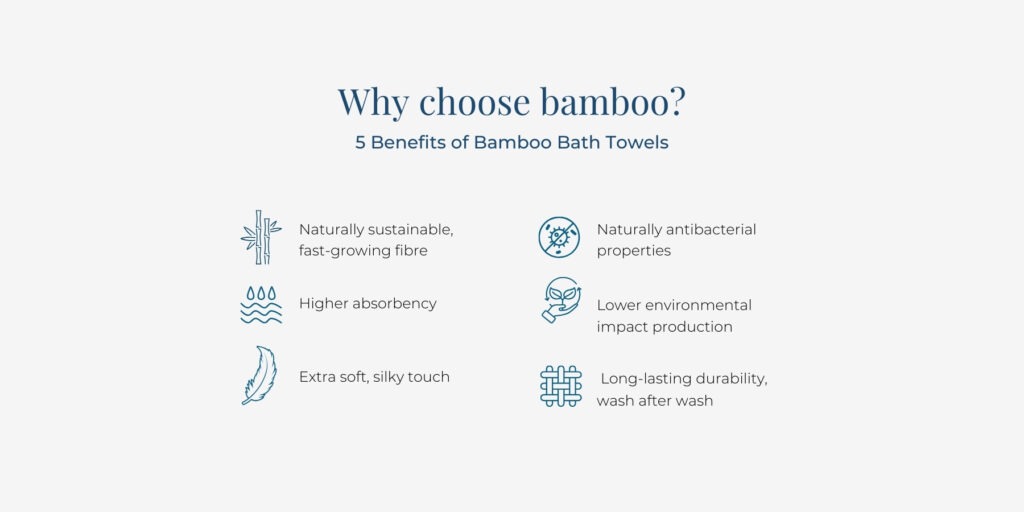 Why choose bamboo?
5 Benefits of Bamboo Bath Towels

Naturally sustainable, fast-growing fibre

Higher absorbency

Extra soft, silky touch

Naturally antibacterial properties

Lower environmental impact production

Long-lasting durability, wash after wash